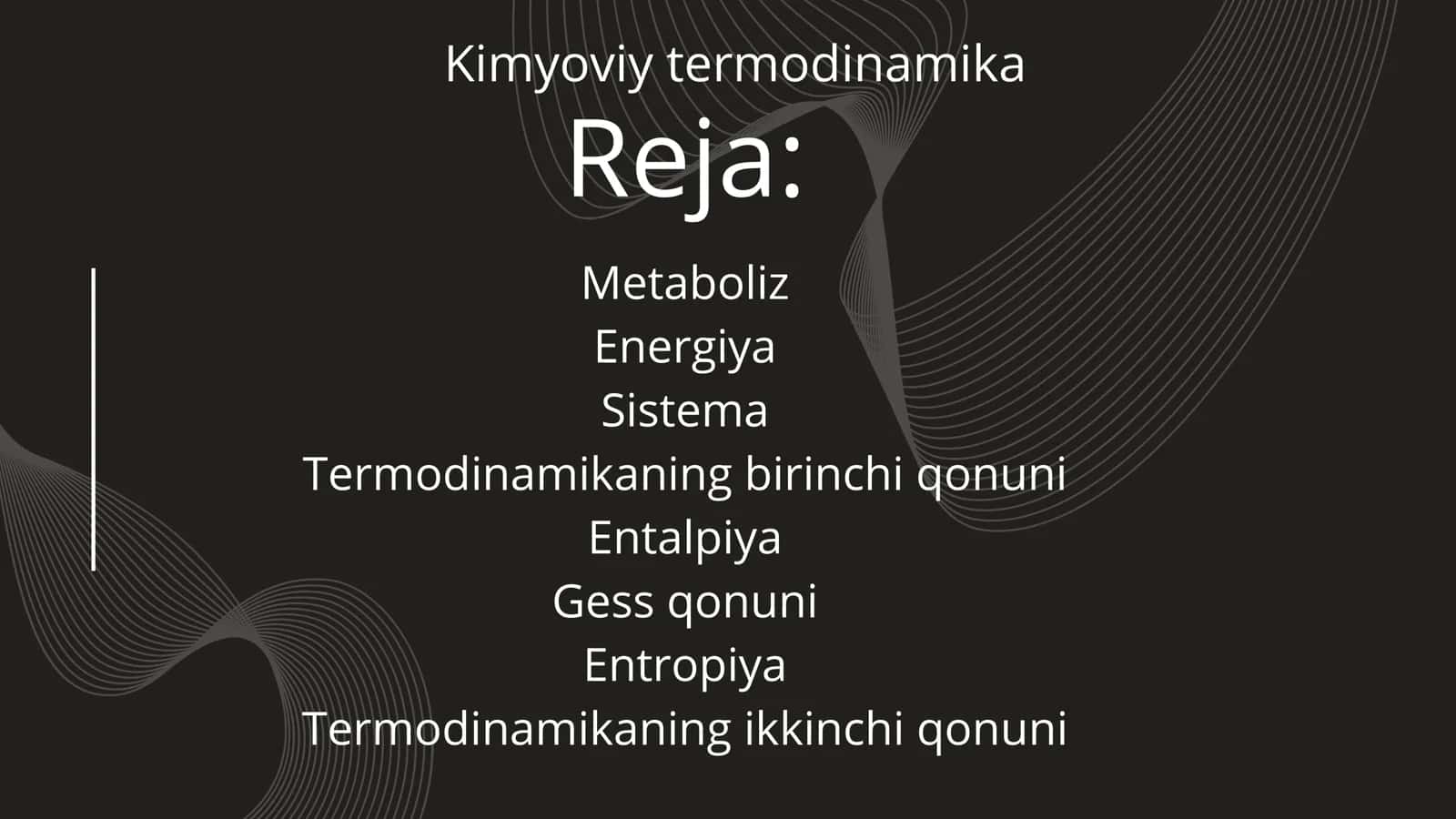 Kimyoviy termodinamika

Reja:

Metaboliz
Energiya
Sistema
Termodinamikaning birinchi qonuni
Entalpiya
Gess qonuni
Entropiya
Termodinamikaning ikkinchi qonuni